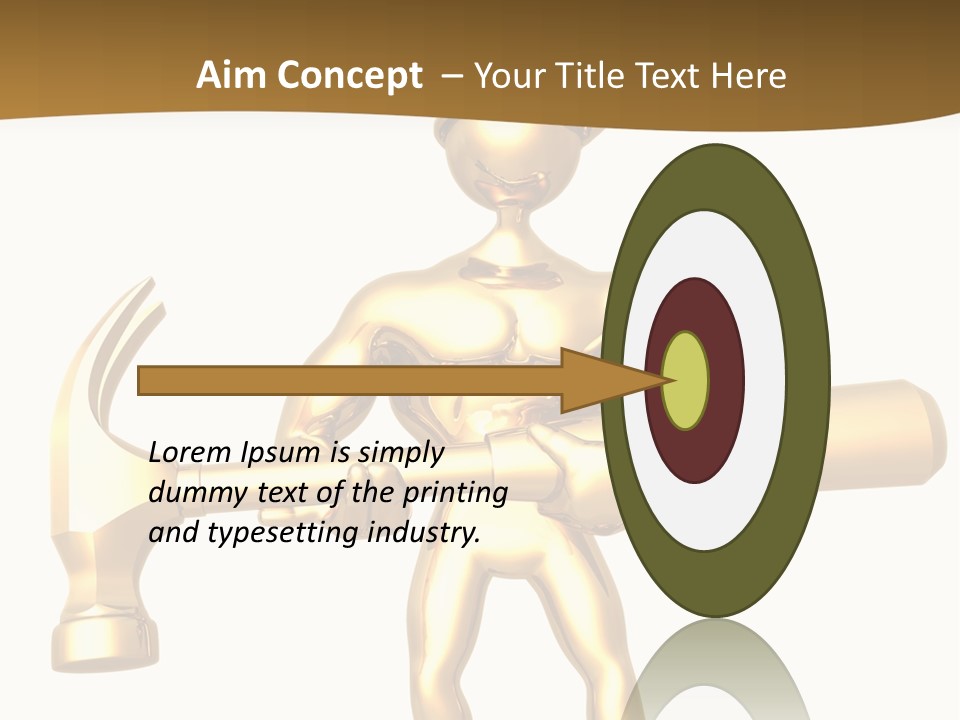 Aim Concept – Your Title Text Here

Lorem Ipsum is simply dummy text of the printing and typesetting industry.